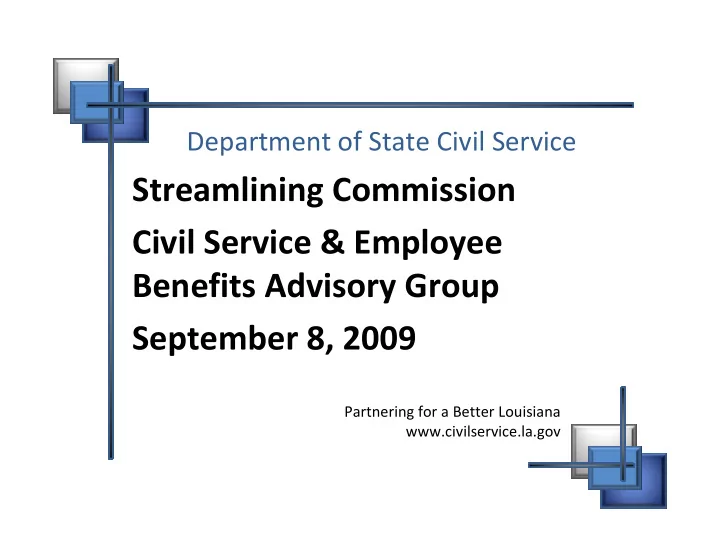 Department of State Civil Service

Streamlining Commission

Civil Service & Employee Benefits Advisory Group

September 8, 2009

Partnering for a Better Louisiana
www.civilservice.la.gov